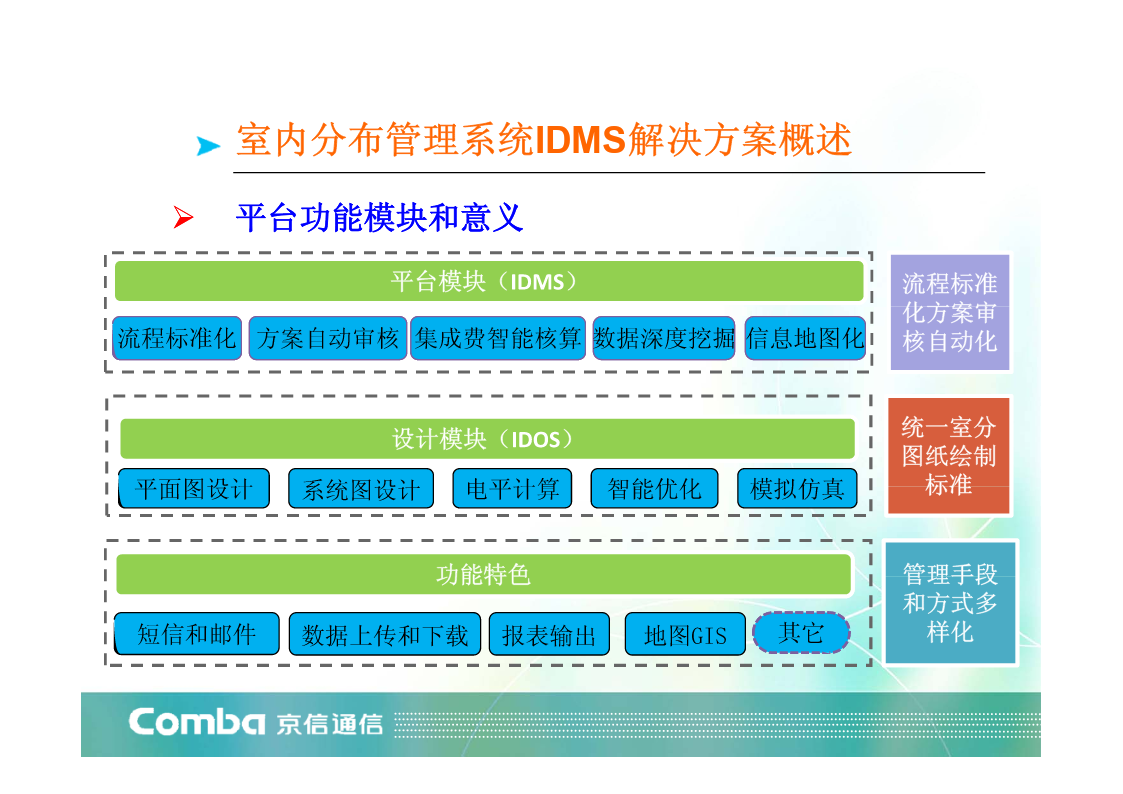 室内分布管理系统IDMS解决方案概述

平台功能模块和意义

平台模块（IDMS）

流程标准化 方案自动审核 集成费智能核算 数据深度挖掘 信息地图化

流程标准化方案审核自动化

设计模块（IDOS）

平面图设计 系统图设计 电平计算 智能优化 模拟仿真

统一室分图纸绘制标准

功能特色

短信和邮件 数据上传和下载 报表输出 地图GIS 其它

管理手段和方式多样化

Comba 京信通信